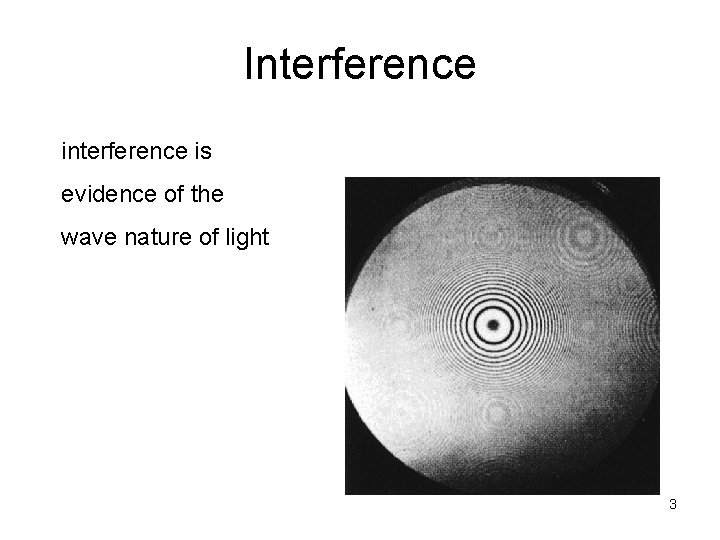 Interference

interference is evidence of the wave nature of light

3